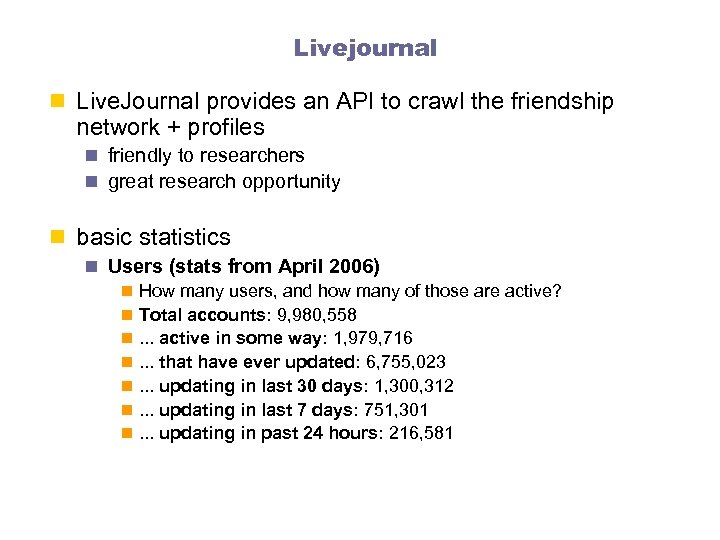 Livejournal

LiveJournal provides an API to crawl the friendship network + profiles

friendly to researchers

great research opportunity

basic statistics

Users (stats from April 2006)

How many users, and how many of those are active?

Total accounts: 9,980,558

... active in some way: 1,979,716

... that have ever updated: 6,755,023

... updating in last 30 days: 1,300,312

... updating in last 7 days: 751,301

... updating in past 24 hours: 216,581